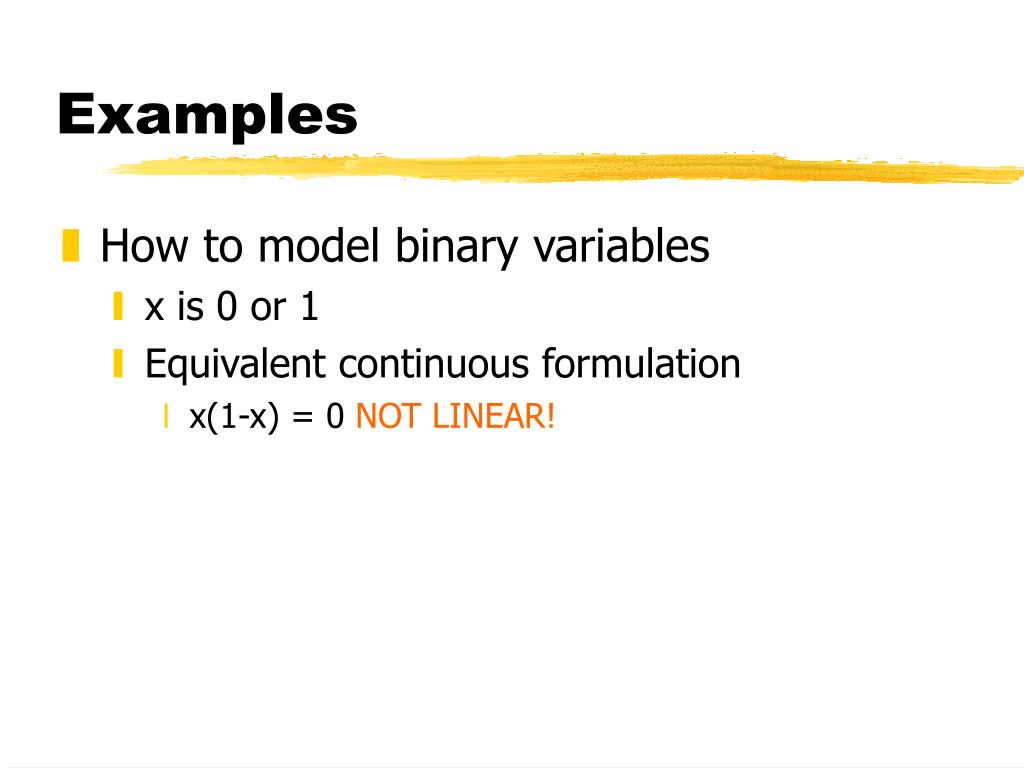 Examples

How to model binary variables

x is 0 or 1

Equivalent continuous formulation

$x(1-x) = 0$ NOT LINEAR!